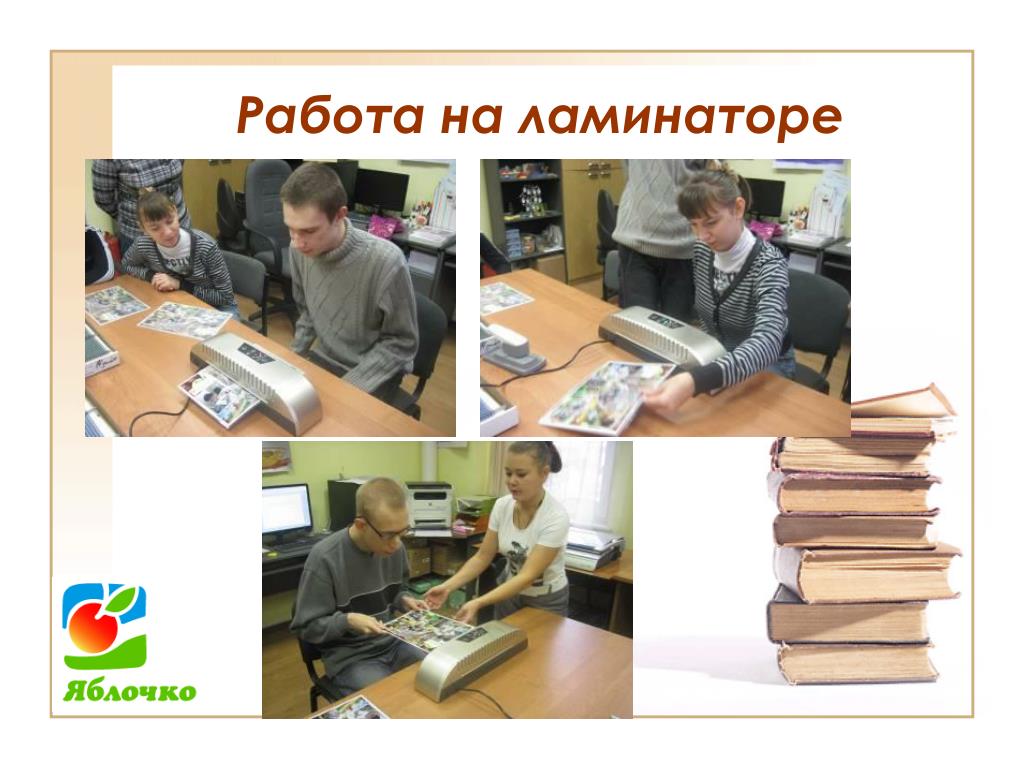 Работа на ламинаторе

Яблочко